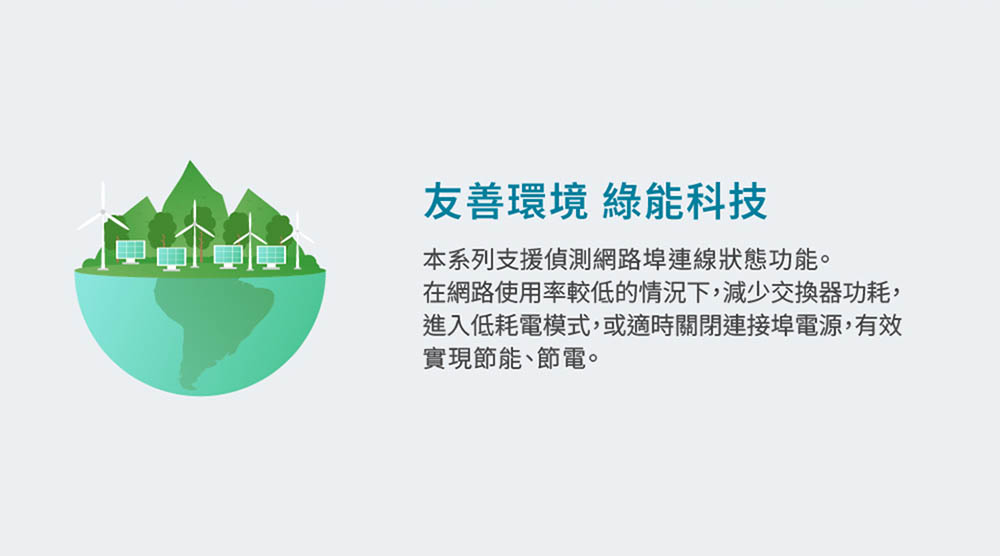 友善環境 綠能科技

本系列支援偵測網路埠連線狀態功能。在網路使用率較低的情況下,減少交換器功耗,進入低耗電模式,或適時關閉連接埠電源,有效實現節能、節電。